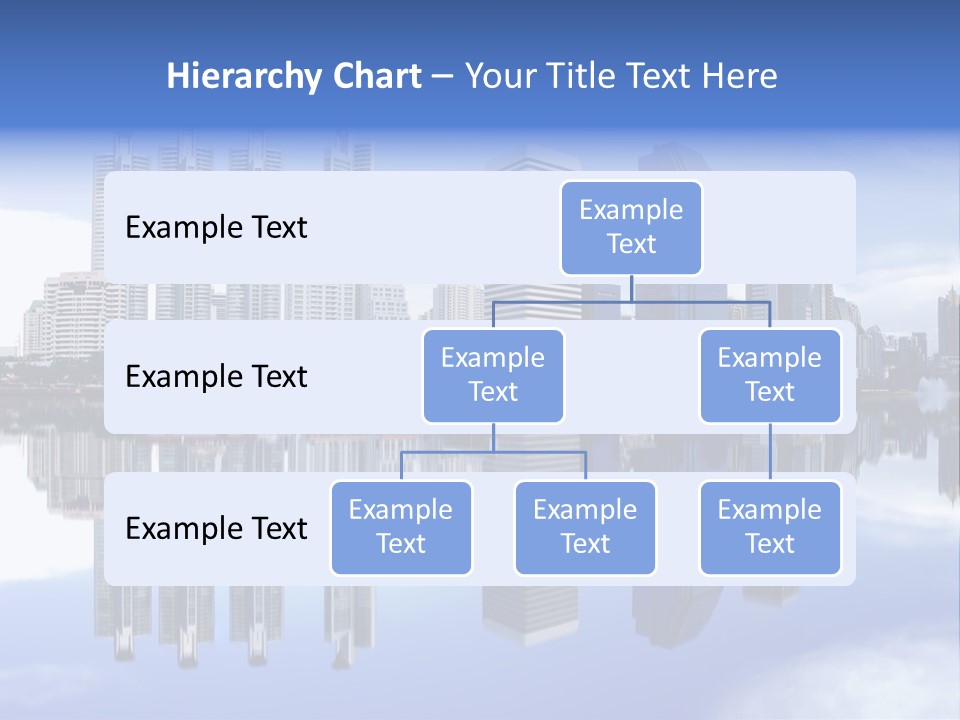 Hierarchy Chart – Your Title Text Here

Example Text

Example Text

Example Text

Example Text

Example Text

Example Text

Example Text

Example Text

Example Text